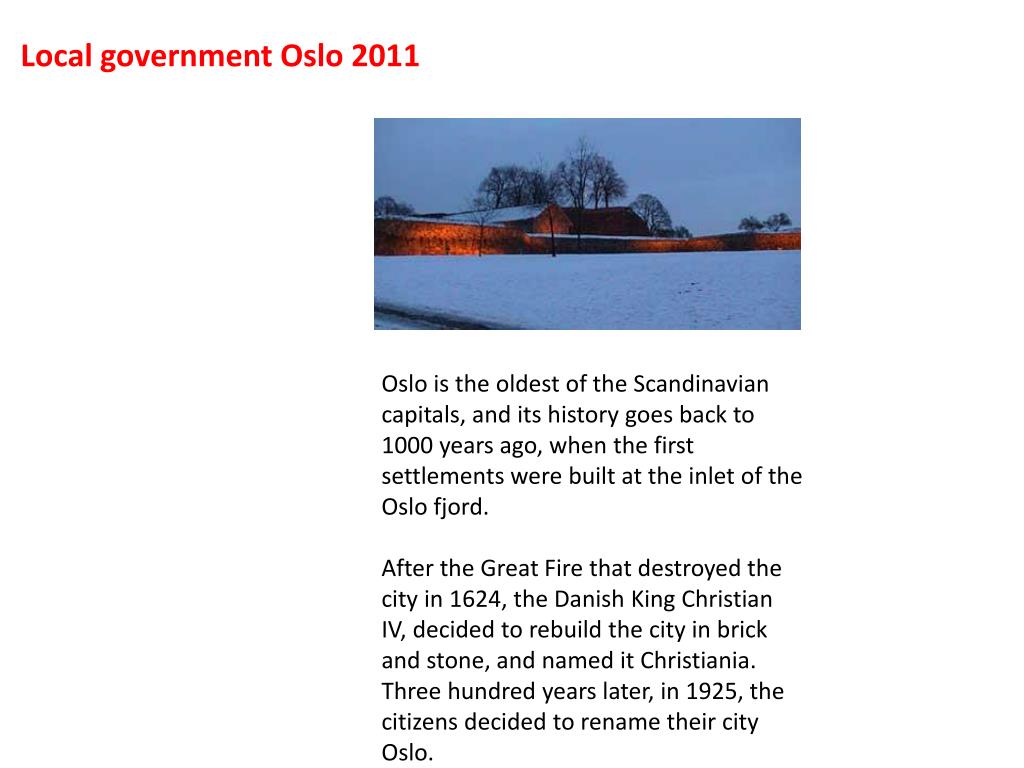 Local government Oslo 2011

Oslo is the oldest of the Scandinavian capitals, and its history goes back to 1000 years ago, when the first settlements were built at the inlet of the Oslo fjord.

After the Great Fire that destroyed the city in 1624, the Danish King Christian IV, decided to rebuild the city in brick and stone, and named it Christiania. Three hundred years later, in 1925, the citizens decided to rename their city Oslo.